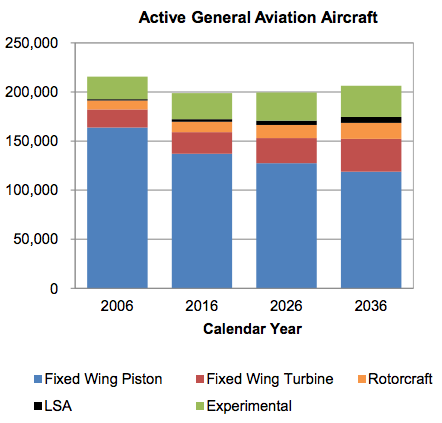 Active General Aviation Aircraft

250,000
200,000
150,000
100,000
50,000
0

2006
2016
2026
2036

Calendar Year

Fixed Wing Piston
Fixed Wing Turbine
Rotorcraft
LSA
Experimental